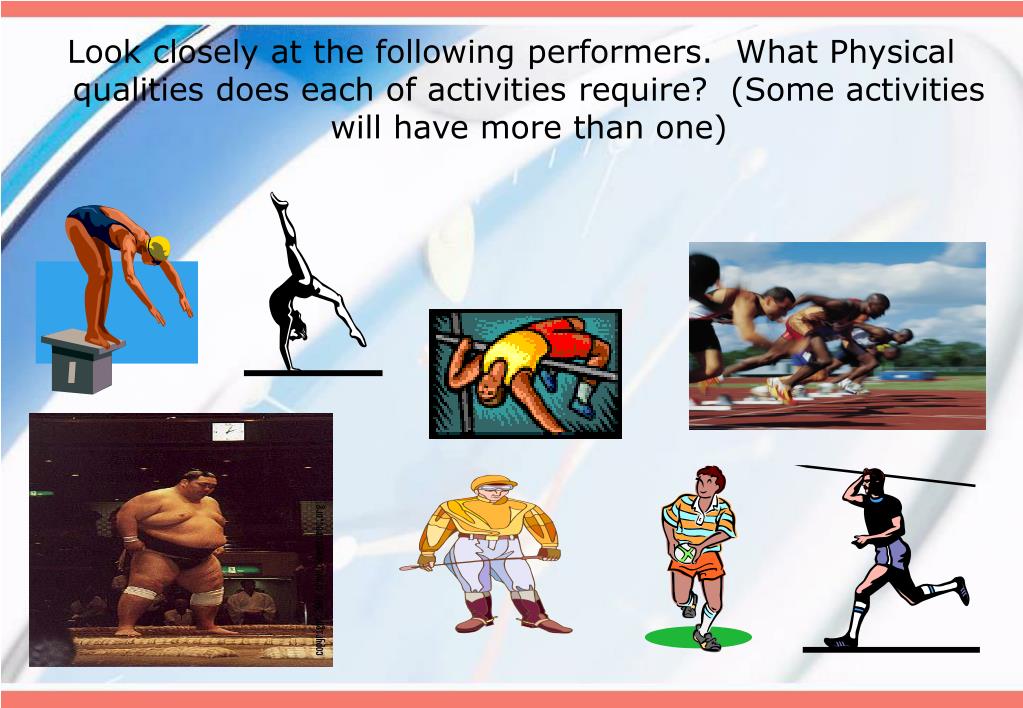 Look closely at the following performers. What Physical qualities does each of activities require? (Some activities will have more than one)